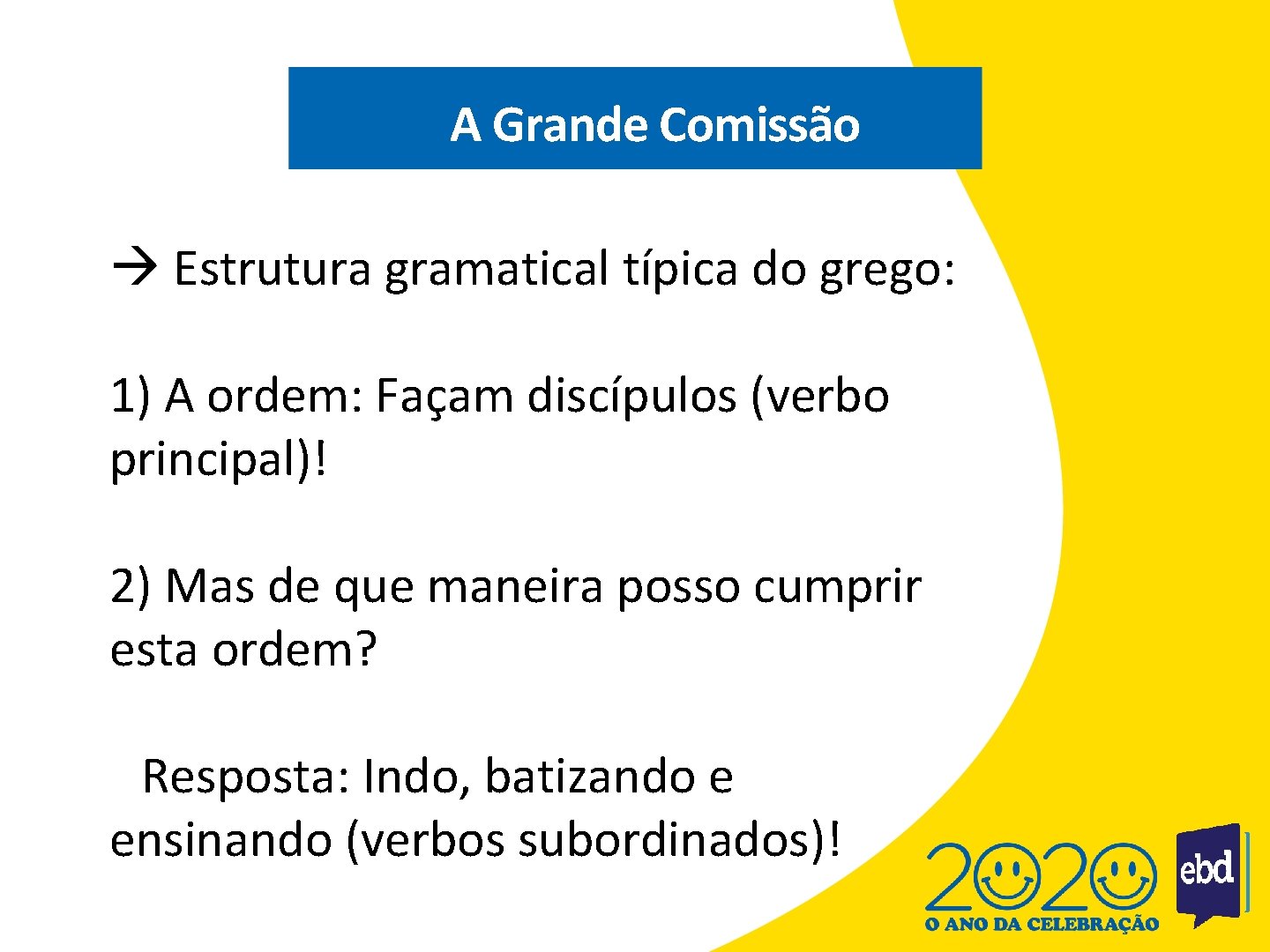 A Grande Comissão

→ Estrutura gramatical típica do grego:

1) A ordem: Façam discípulos (verbo principal)!

2) Mas de que maneira posso cumprir esta ordem?

Resposta: Indo, batizando e ensinando (verbos subordinados)!

2020
O ANO DA CELEBRAÇÃO

ebd